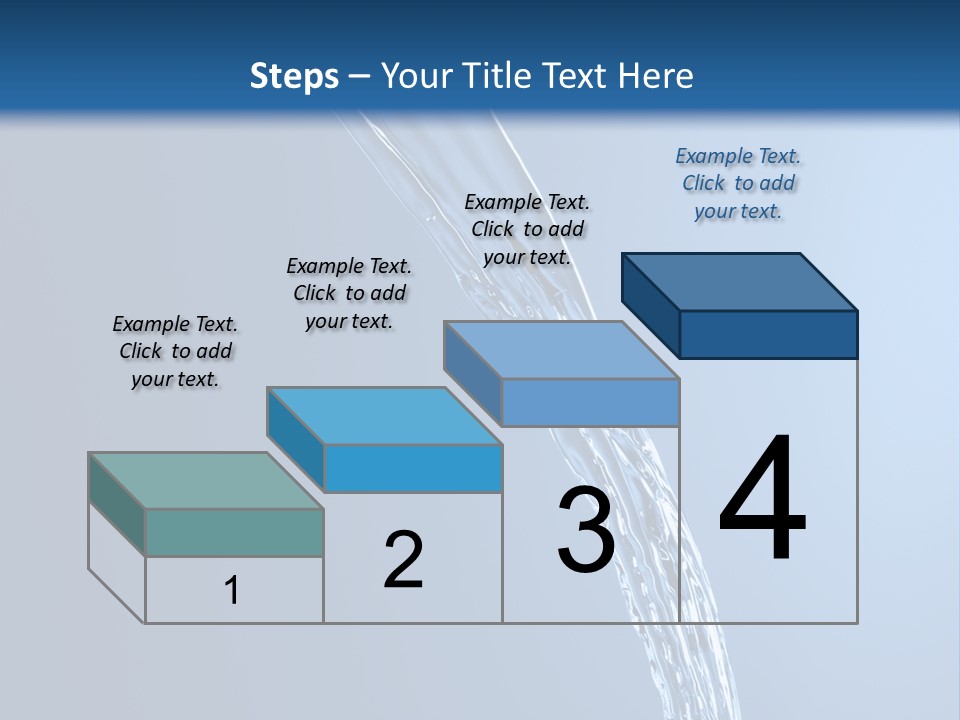 Steps – Your Title Text Here

Example Text. Click to add your text.

Example Text. Click to add your text.

Example Text. Click to add your text.

Example Text. Click to add your text.

1

2

3

4